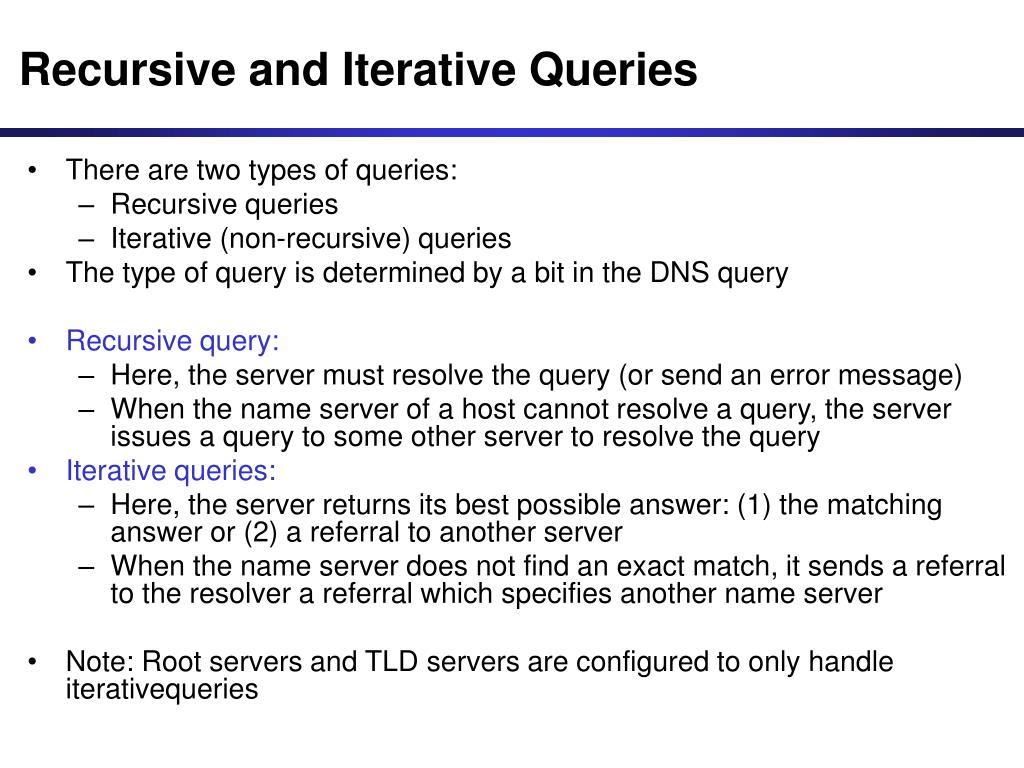 Recursive and Iterative Queries

• There are two types of queries:
  – Recursive queries
  – Iterative (non-recursive) queries
• The type of query is determined by a bit in the DNS query

• Recursive query:
  – Here, the server must resolve the query (or send an error message)
  – When the name server of a host cannot resolve a query, the server issues a query to some other server to resolve the query
• Iterative queries:
  – Here, the server returns its best possible answer: (1) the matching answer or (2) a referral to another server
  – When the name server does not find an exact match, it sends a referral to the resolver a referral which specifies another name server

• Note: Root servers and TLD servers are configured to only handle iterativequeries